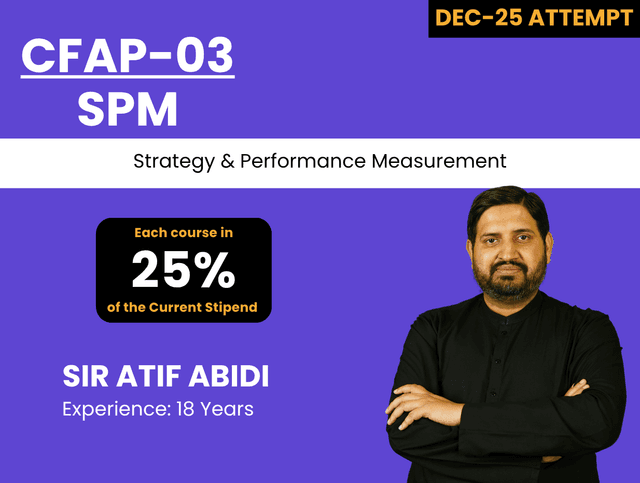 DEC-25 ATTEMPT

CFAP-03
SPM

Strategy & Performance Measurement

Each course in
25%
of the Current Stipend

SIR ATIF ABIDI
Experience: 18 Years